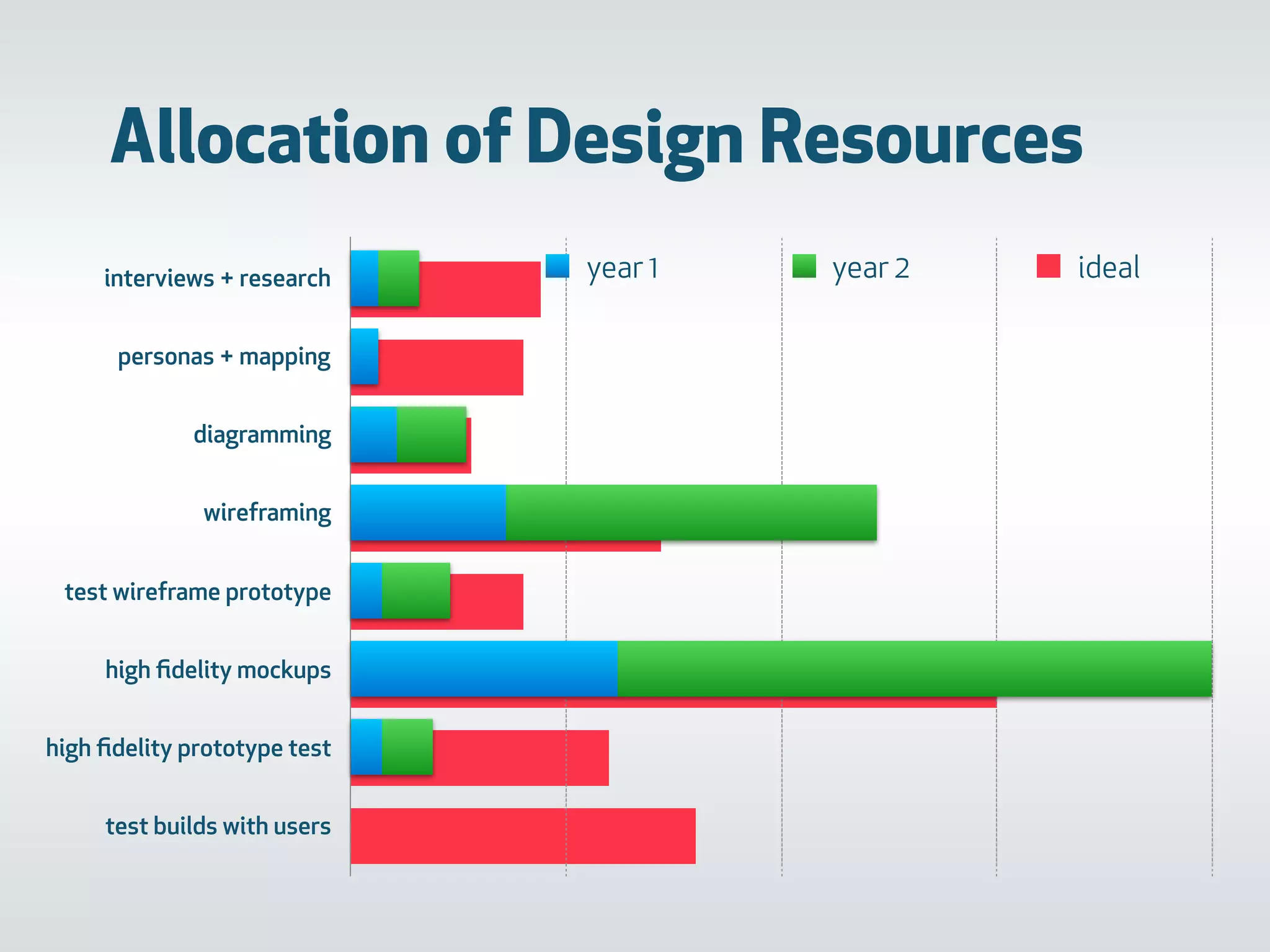 Allocation of Design Resources

year 1
year 2
ideal

interviews + research
personas + mapping
diagramming
wireframing
test wireframe prototype
high fidelity mockups
high fidelity prototype test
test builds with users